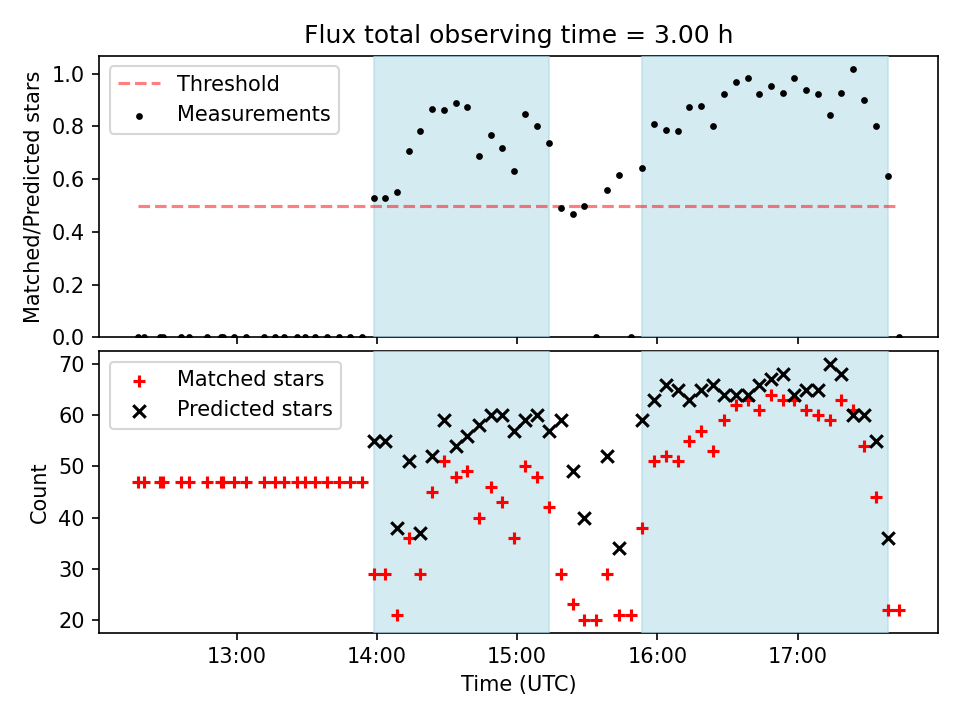 Flux total observing time = 3.00 h

Threshold
Measurements

Matched/Predicted stars

1.0
0.8
0.6
0.4
0.2
0.0

Matched stars
Predicted stars

Count

70
60
50
40
30
20

13:00
14:00
15:00
16:00
17:00

Time (UTC)